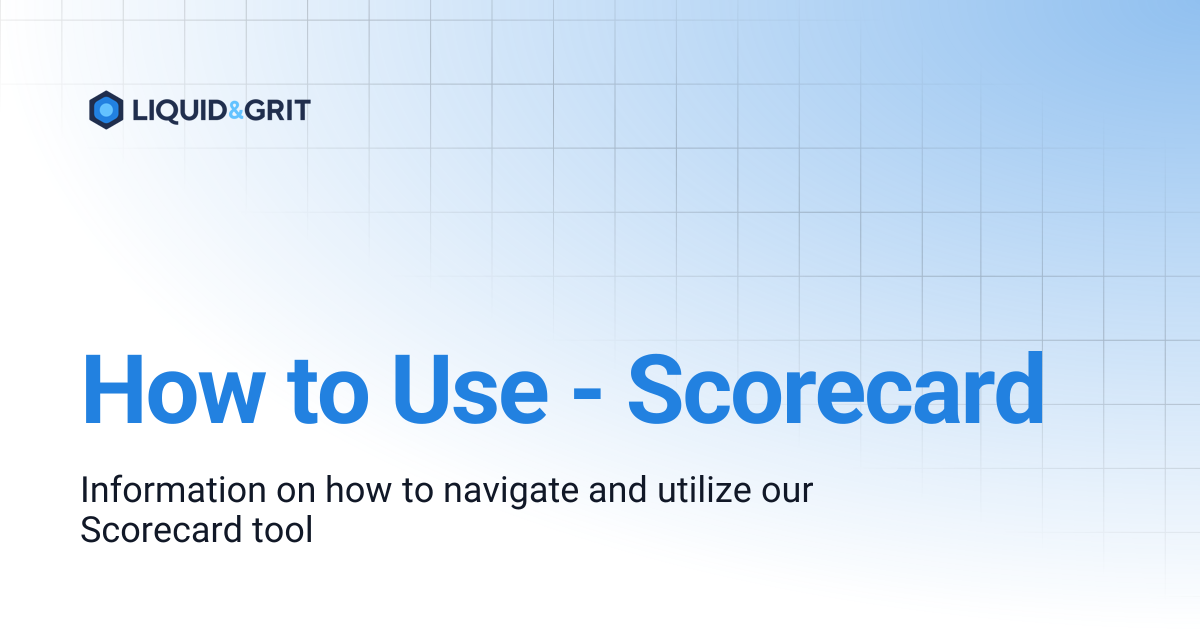 LIQUID&GRIT

How to Use - Scorecard

Information on how to navigate and utilize our Scorecard tool